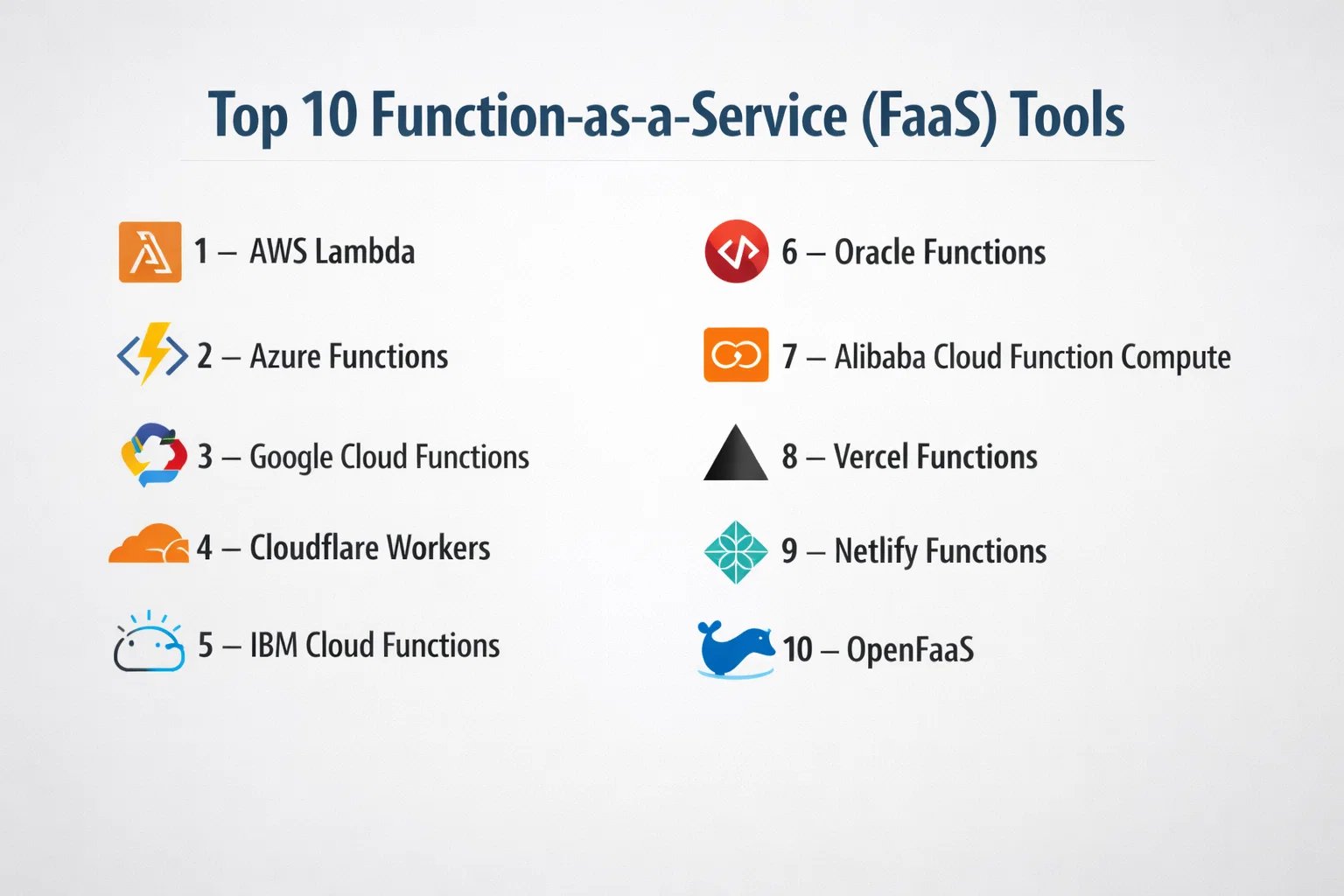 Top 10 Function-as-a-Service (FaaS) Tools

1 – AWS Lambda

2 – Azure Functions

3 – Google Cloud Functions

4 – Cloudflare Workers

5 – IBM Cloud Functions

6 – Oracle Functions

7 – Alibaba Cloud Function Compute

8 – Vercel Functions

9 – Netlify Functions

10 – OpenFaaS